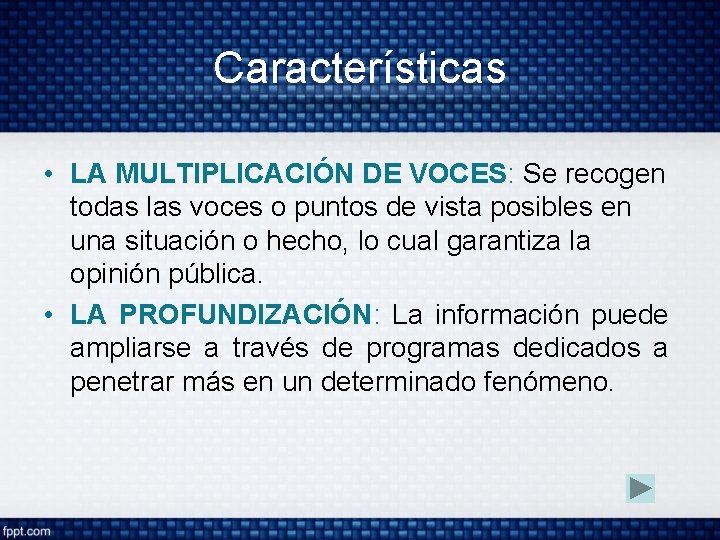 Características

• LA MULTIPLICACIÓN DE VOCES: Se recogen todas las voces o puntos de vista posibles en una situación o hecho, lo cual garantiza la opinión pública.
• LA PROFUNDIZACIÓN: La información puede ampliarse a través de programas dedicados a penetrar más en un determinado fenómeno.

fppt.com